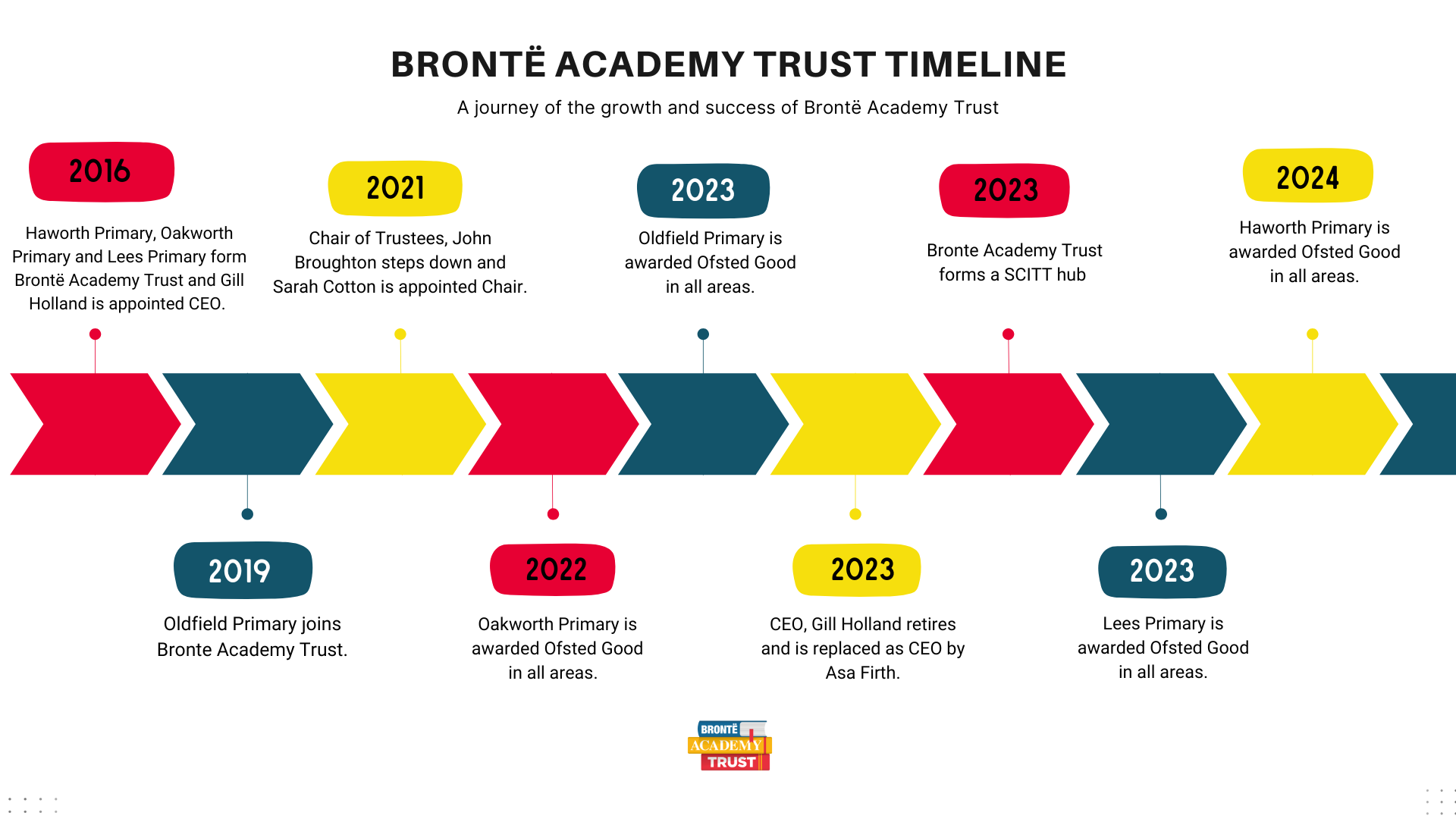 BRONTË ACADEMY TRUST TIMELINE

A journey of the growth and success of Brontë Academy Trust

2016

Haworth Primary, Oakworth Primary and Lees Primary form Brontë Academy Trust and Gill Holland is appointed CEO.

2021

Chair of Trustees, John Broughton steps down and Sarah Cotton is appointed Chair.

2023

Oldfield Primary is awarded Ofsted Good in all areas.

2023

Bronte Academy Trust forms a SCITT hub

2024

Haworth Primary is awarded Ofsted Good in all areas.

2019

Oldfield Primary joins Bronte Academy Trust.

2022

Oakworth Primary is awarded Ofsted Good in all areas.

2023

CEO, Gill Holland retires and is replaced as CEO by Asa Firth.

2023

Lees Primary is awarded Ofsted Good in all areas.

BRONTË ACADEMY TRUST